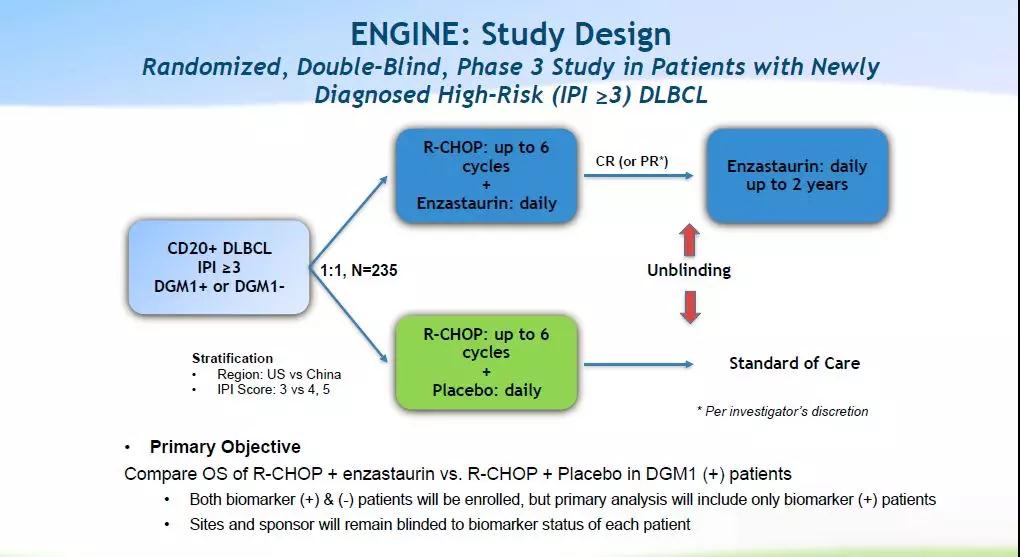 ENGINE: Study Design

Randomized, Double-Blind, Phase 3 Study in Patients with Newly Diagnosed High-Risk (IPI ≥3) DLBCL

CD20+ DLBCL
IPI ≥3
DGM1+ or DGM1-

1:1, N=235

R-CHOP: up to 6 cycles
+
Enzastaurin: daily

CR (or PR*)

Enzastaurin: daily up to 2 years

Unblinding

R-CHOP: up to 6 cycles
+
Placebo: daily

Standard of Care

Stratification
• Region: US vs China
• IPI Score: 3 vs 4, 5

* Per investigator's discretion

• Primary Objective
Compare OS of R-CHOP + enzastaurin vs. R-CHOP + Placebo in DGM1 (+) patients
• Both biomarker (+) & (-) patients will be enrolled, but primary analysis will include only biomarker (+) patients
• Sites and sponsor will remain blinded to biomarker status of each patient